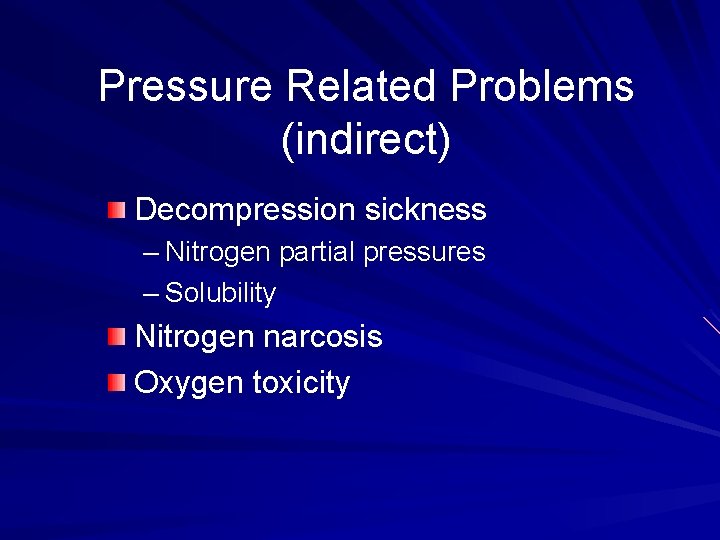 Pressure Related Problems (indirect)

Decompression sickness
– Nitrogen partial pressures
– Solubility

Nitrogen narcosis

Oxygen toxicity